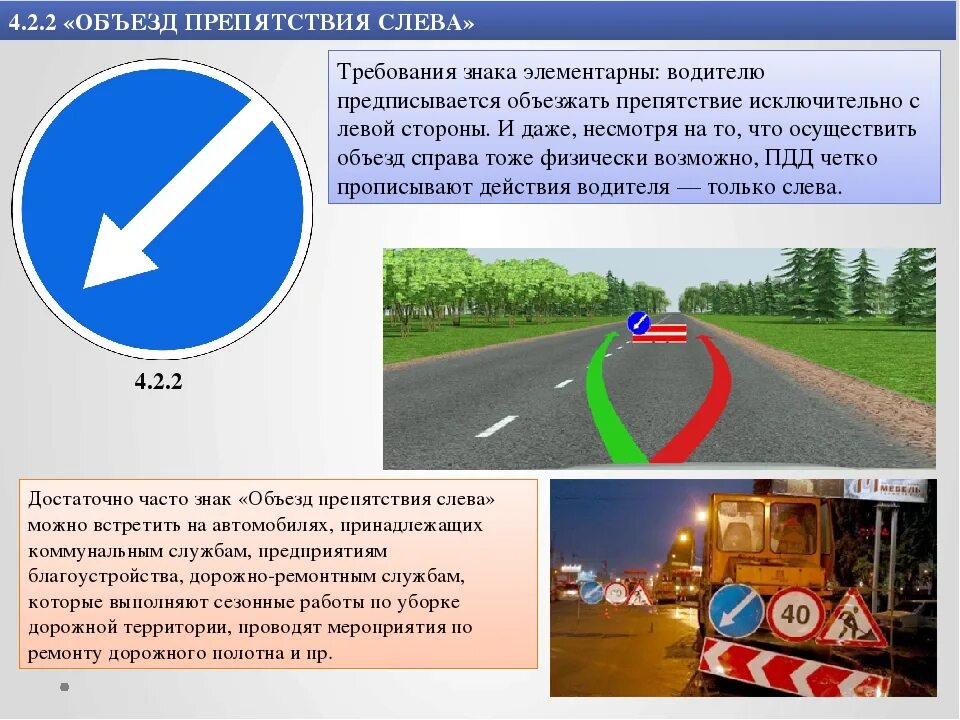 4.2.2 «ОБЪЕЗД ПРЕПЯТСТВИЯ СЛЕВА»

Требования знака элементарны: водителю предписывается объезжать препятствие исключительно с левой стороны. И даже, несмотря на то, что осуществить объезд справа тоже физически возможно, ПДД четко прописывают действия водителя — только слева.

4.2.2

Достаточно часто знак «Объезд препятствия слева» можно встретить на автомобилях, принадлежащих коммунальным службам, предприятиям благоустройства, дорожно-ремонтным службам, которые выполняют сезонные работы по уборке дорожной территории, проводят мероприятия по ремонту дорожного полотна и пр.

МЕБЕЛЬ

40